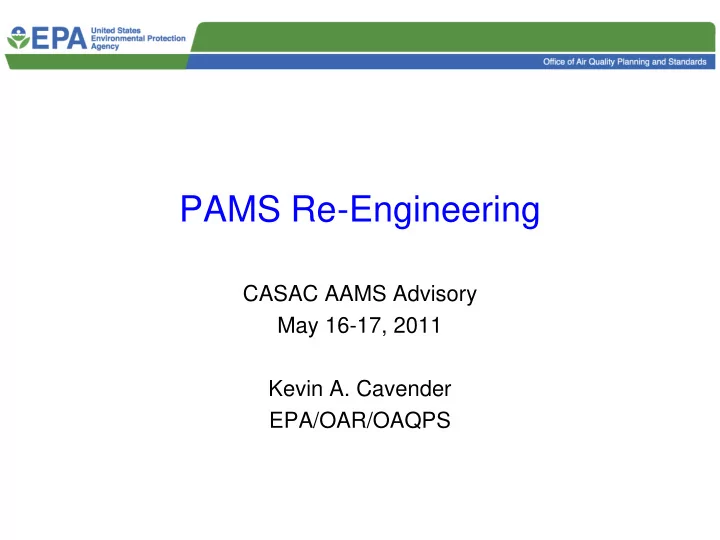 EPA United States Environmental Protection Agency

Office of Air Quality Planning and Standards

PAMS Re-Engineering

CASAC AAMS Advisory
May 16-17, 2011

Kevin A. Cavender
EPA/OAR/OAQPS